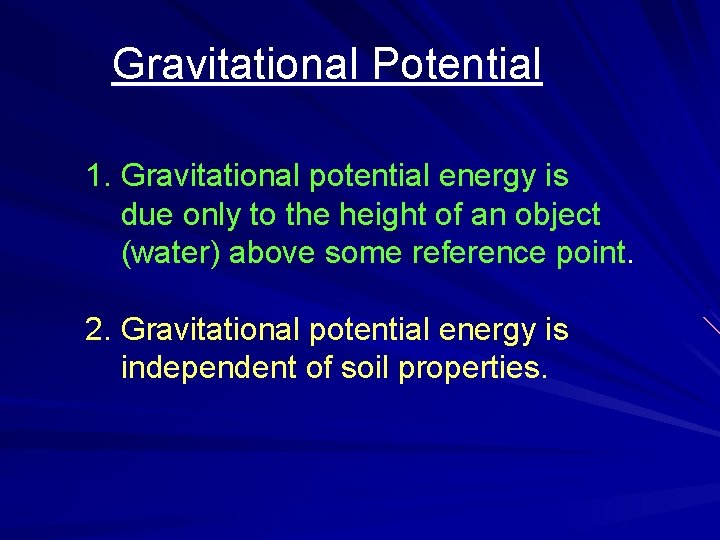 Gravitational Potential

1. Gravitational potential energy is due only to the height of an object (water) above some reference point.

2. Gravitational potential energy is independent of soil properties.